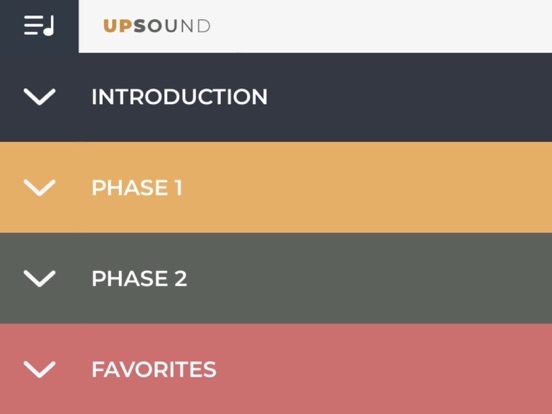 UPSOUND

INTRODUCTION

PHASE 1

PHASE 2

FAVORITES